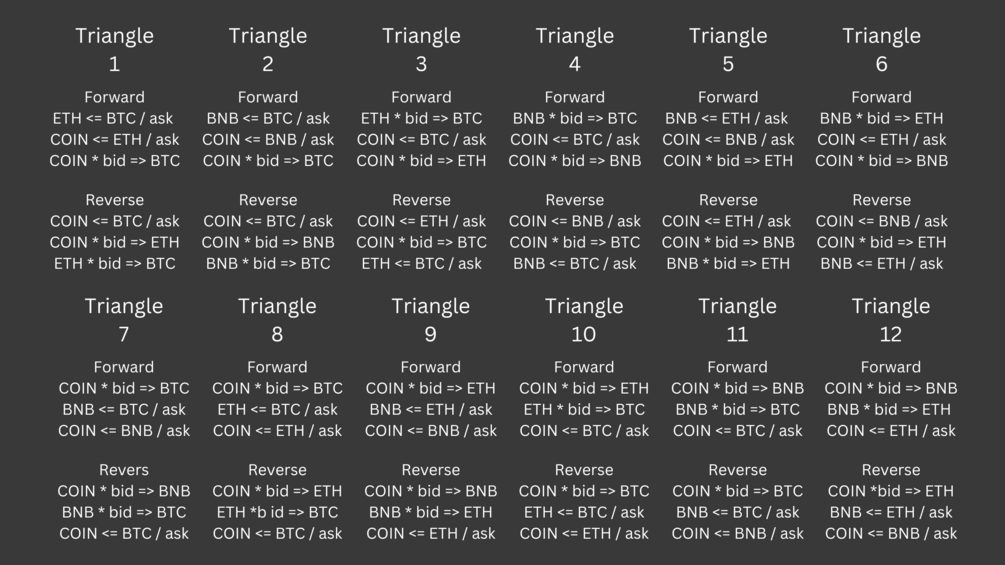 Triangle 1

Forward
ETH <= BTC / ask
COIN <= ETH / ask
COIN * bid => BTC

Reverse
COIN <= BTC / ask
COIN * bid => ETH
ETH * bid => BTC

Triangle 2

Forward
BNB <= BTC / ask
COIN <= BNB / ask
COIN * bid => BTC

Reverse
COIN <= BTC / ask
COIN * bid => BNB
BNB * bid => BTC

Triangle 3

Forward
ETH * bid => BTC
COIN <= BTC / ask
COIN * bid => ETH

Reverse
COIN <= ETH / ask
COIN * bid => BTC
ETH <= BTC / ask

Triangle 4

Forward
BNB * bid => BTC
COIN <= BTC / ask
COIN * bid => BNB

Reverse
COIN <= BNB / ask
COIN * bid => BTC
BNB <= BTC / ask

Triangle 5

Forward
BNB <= ETH / ask
COIN <= BNB / ask
COIN * bid => ETH

Reverse
COIN <= ETH / ask
COIN * bid => BNB
BNB * bid => ETH

Triangle 6

Forward
BNB * bid => ETH
COIN <= ETH / ask
COIN * bid => BNB

Reverse
COIN <= BNB / ask
COIN * bid => ETH
BNB <= ETH / ask

Triangle 7

Forward
COIN * bid => BTC
BNB <= BTC / ask
COIN <= BNB / ask

Revers
COIN * bid => BNB
BNB * bid => BTC
COIN <= BTC / ask

Triangle 8

Forward
COIN * bid => BTC
ETH <= BTC / ask
COIN <= ETH / ask

Reverse
COIN * bid => ETH
ETH *b id => BTC
COIN <= BTC / ask

Triangle 9

Forward
COIN * bid => ETH
BNB <= ETH / ask
COIN <= BNB / ask

Reverse
COIN * bid => BNB
BNB * bid => ETH
COIN <= ETH / ask

Triangle 10

Forward
COIN * bid => ETH
ETH * bid => BTC
COIN <= BTC / ask

Reverse
COIN * bid => BTC
ETH <= BTC / ask
COIN <= ETH / ask

Triangle 11

Forward
COIN * bid => BNB
BNB * bid => BTC
COIN <= BTC / ask

Reverse
COIN * bid => BTC
BNB <= BTC / ask
COIN <= BNB / ask

Triangle 12

Forward
COIN * bid => BNB
BNB * bid => ETH
COIN <= ETH / ask

Reverse
COIN *bid => ETH
BNB <= ETH / ask
COIN <= BNB / ask